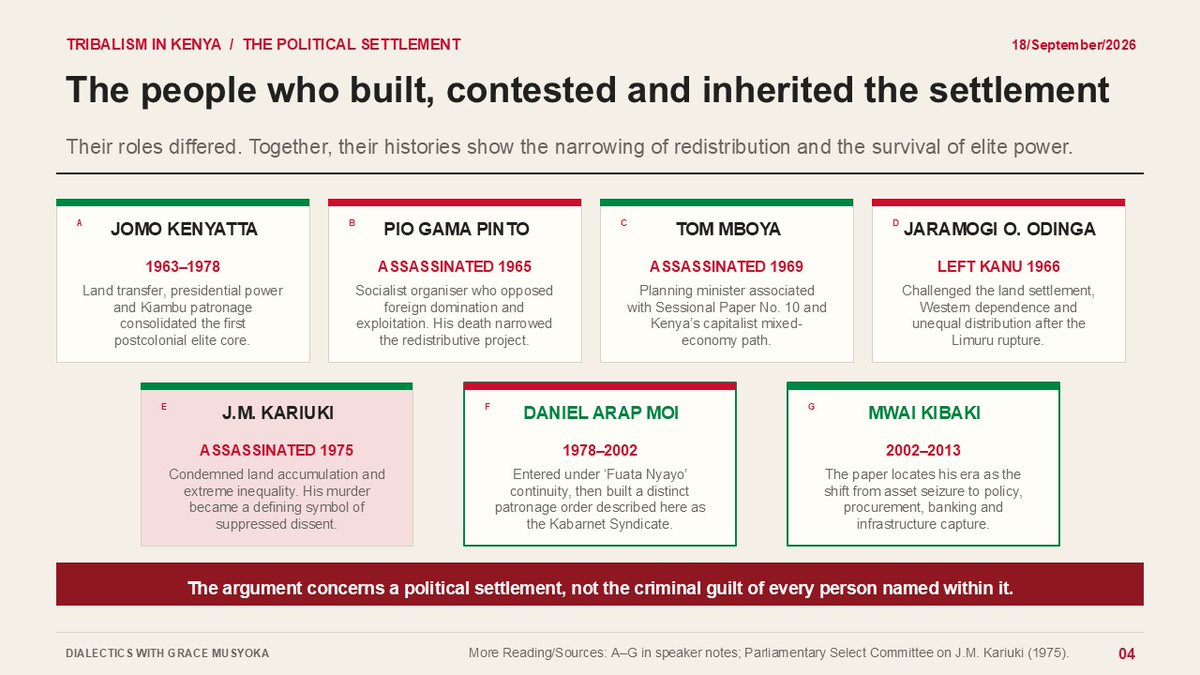 TRIBALISM IN KENYA / THE POLITICAL SETTLEMENT

18/September/2026

The people who built, contested and inherited the settlement

Their roles differed. Together, their histories show the narrowing of redistribution and the survival of elite power.

A
JOMO KENYATTA
1963–1978
Land transfer, presidential power and Kiambu patronage consolidated the first postcolonial elite core.

B
PIO GAMA PINTO
ASSASSINATED 1965
Socialist organiser who opposed foreign domination and exploitation. His death narrowed the redistributive project.

C
TOM MBOYA
ASSASSINATED 1969
Planning minister associated with Sessional Paper No. 10 and Kenya's capitalist mixed-economy path.

D
JARAMOGI O. ODINGA
LEFT KANU 1966
Challenged the land settlement, Western dependence and unequal distribution after the Limuru rupture.

E
J.M. KARIUKI
ASSASSINATED 1975
Condemned land accumulation and extreme inequality. His murder became a defining symbol of suppressed dissent.

F
DANIEL ARAP MOI
1978–2002
Entered under 'Fuata Nyayo' continuity, then built a distinct patronage order described here as the Kabarnet Syndicate.

G
MWAI KIBAKI
2002–2013
The paper locates his era as the shift from asset seizure to policy, procurement, banking and infrastructure capture.

The argument concerns a political settlement, not the criminal guilt of every person named within it.

DIALECTICS WITH GRACE MUSYOKA

More Reading/Sources: A–G in speaker notes; Parliamentary Select Committee on J.M. Kariuki (1975).

04